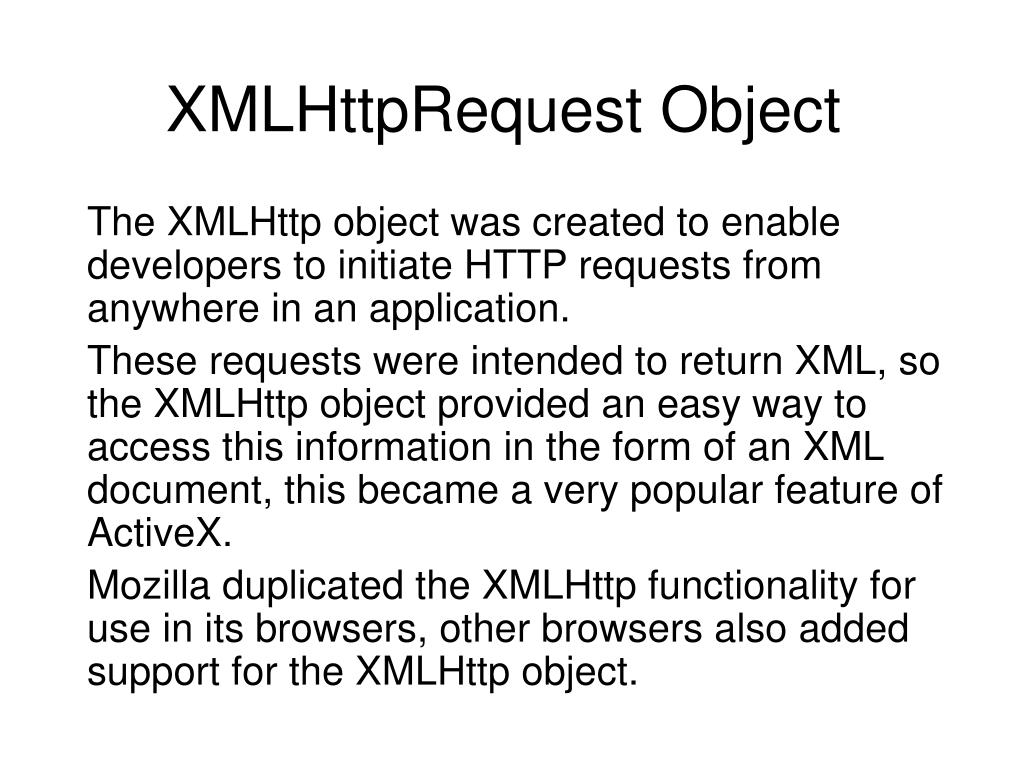 XMLHttpRequest Object

The XMLHttp object was created to enable developers to initiate HTTP requests from anywhere in an application.

These requests were intended to return XML, so the XMLHttp object provided an easy way to access this information in the form of an XML document, this became a very popular feature of ActiveX.

Mozilla duplicated the XMLHttp functionality for use in its browsers, other browsers also added support for the XMLHttp object.